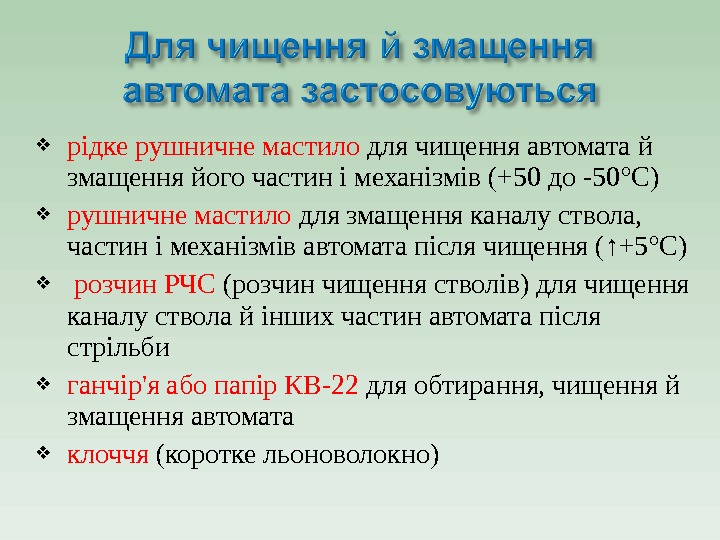 Для чищення й змащення автомата застосовуються

❖ рідке рушничне мастило для чищення автомата й змащення його частин і механізмів (+50 до -50°С)

❖ рушничне мастило для змащення каналу ствола, частин і механізмів автомата після чищення (↑+5°С)

❖ розчин РЧС (розчин чищення стволів) для чищення каналу ствола й інших частин автомата після стрільби

❖ ганчір'я або папір КВ-22 для обтирання, чищення й змащення автомата

❖ клоччя (коротке льоноволокно)